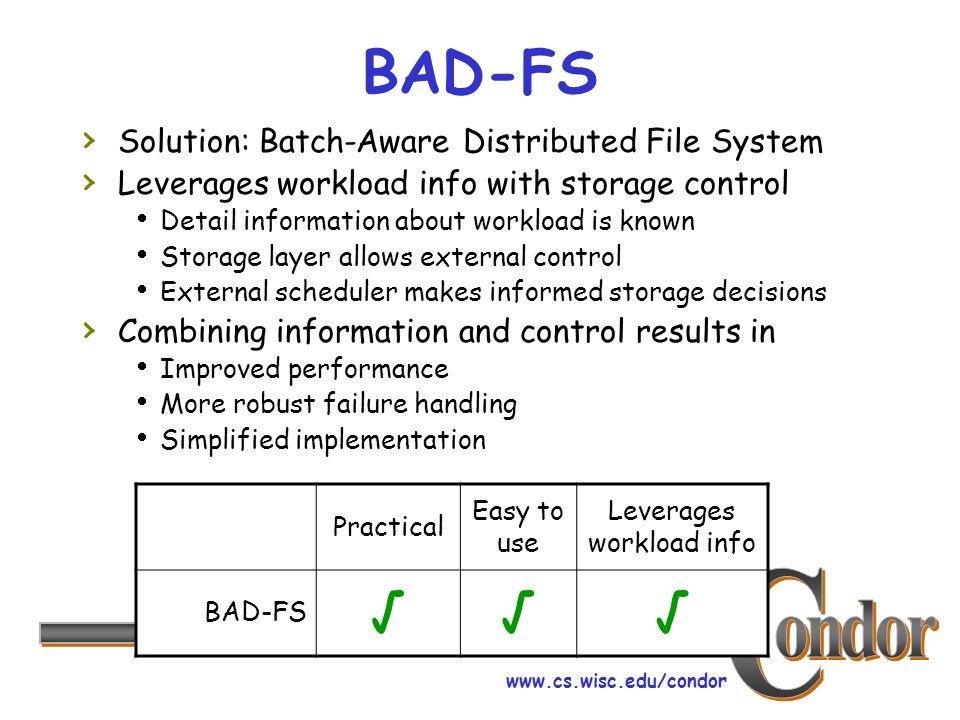 BAD-FS

› Solution: Batch-Aware Distributed File System
› Leverages workload info with storage control
• Detail information about workload is known
• Storage layer allows external control
• External scheduler makes informed storage decisions
› Combining information and control results in
• Improved performance
• More robust failure handling
• Simplified implementation

| | Practical | Easy to use | Leverages workload info |
|---|---|---|---|
| BAD-FS | √ | √ | √ |

Condor
www.cs.wisc.edu/condor